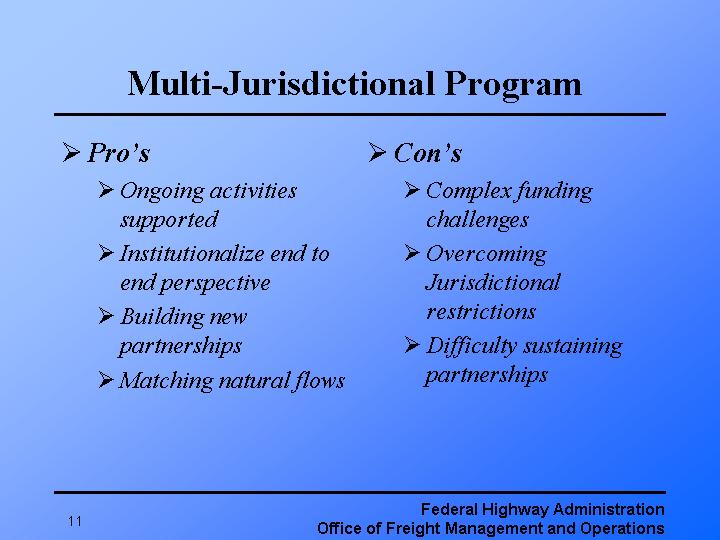 Multi-Jurisdictional Program

➢ Pro's

➢ Ongoing activities supported

➢ Institutionalize end to end perspective

➢ Building new partnerships

➢ Matching natural flows

➢ Con's

➢ Complex funding challenges

➢ Overcoming Jurisdictional restrictions

➢ Difficulty sustaining partnerships

11

Federal Highway Administration
Office of Freight Management and Operations